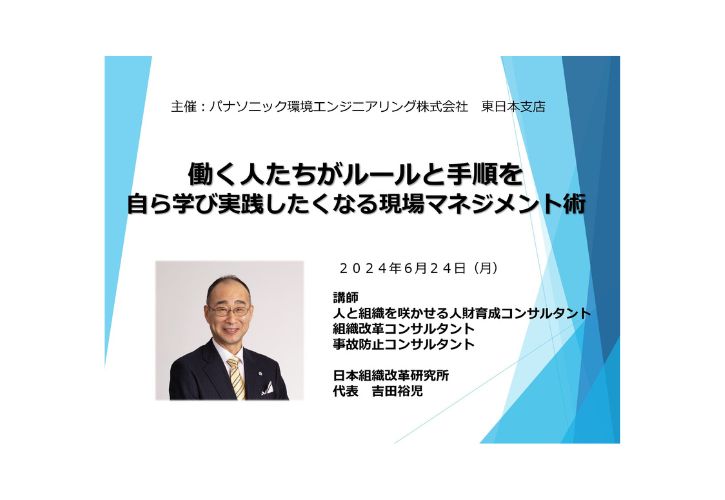 主催：パナソニック環境エンジニアリング株式会社　東日本支店

働く人たちがルールと手順を
自ら学び実践したくなる現場マネジメント術

２０２４年6月２４日（月）

講師
人と組織を咲かせる人財育成コンサルタント
組織改革コンサルタント
事故防止コンサルタント

日本組織改革研究所
代表　吉田裕児